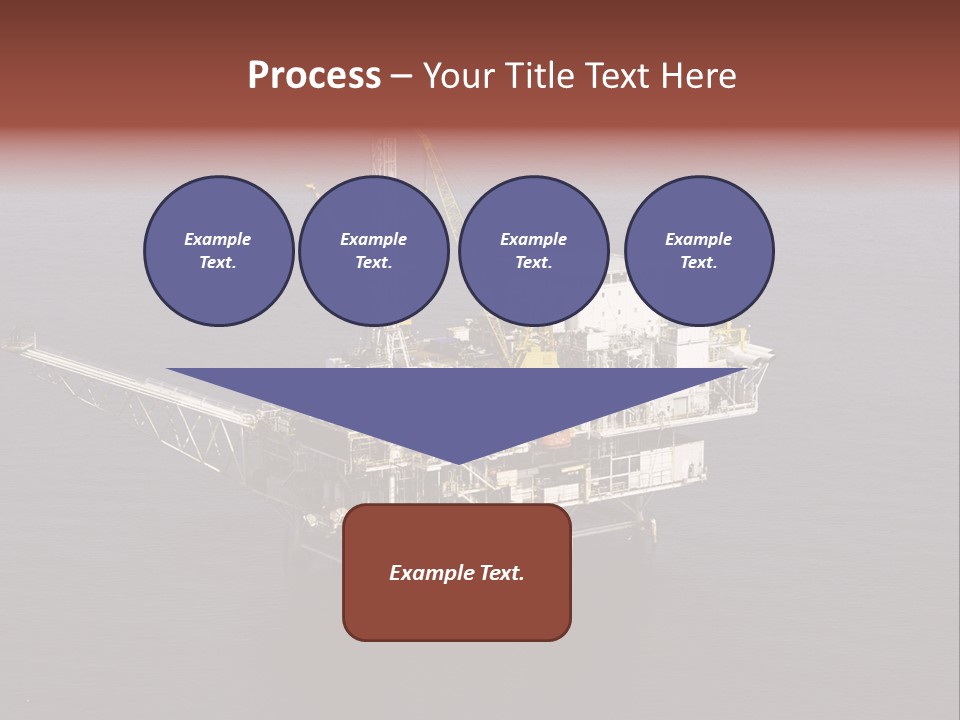 Process – Your Title Text Here

Example Text.

Example Text.

Example Text.

Example Text.

Example Text.